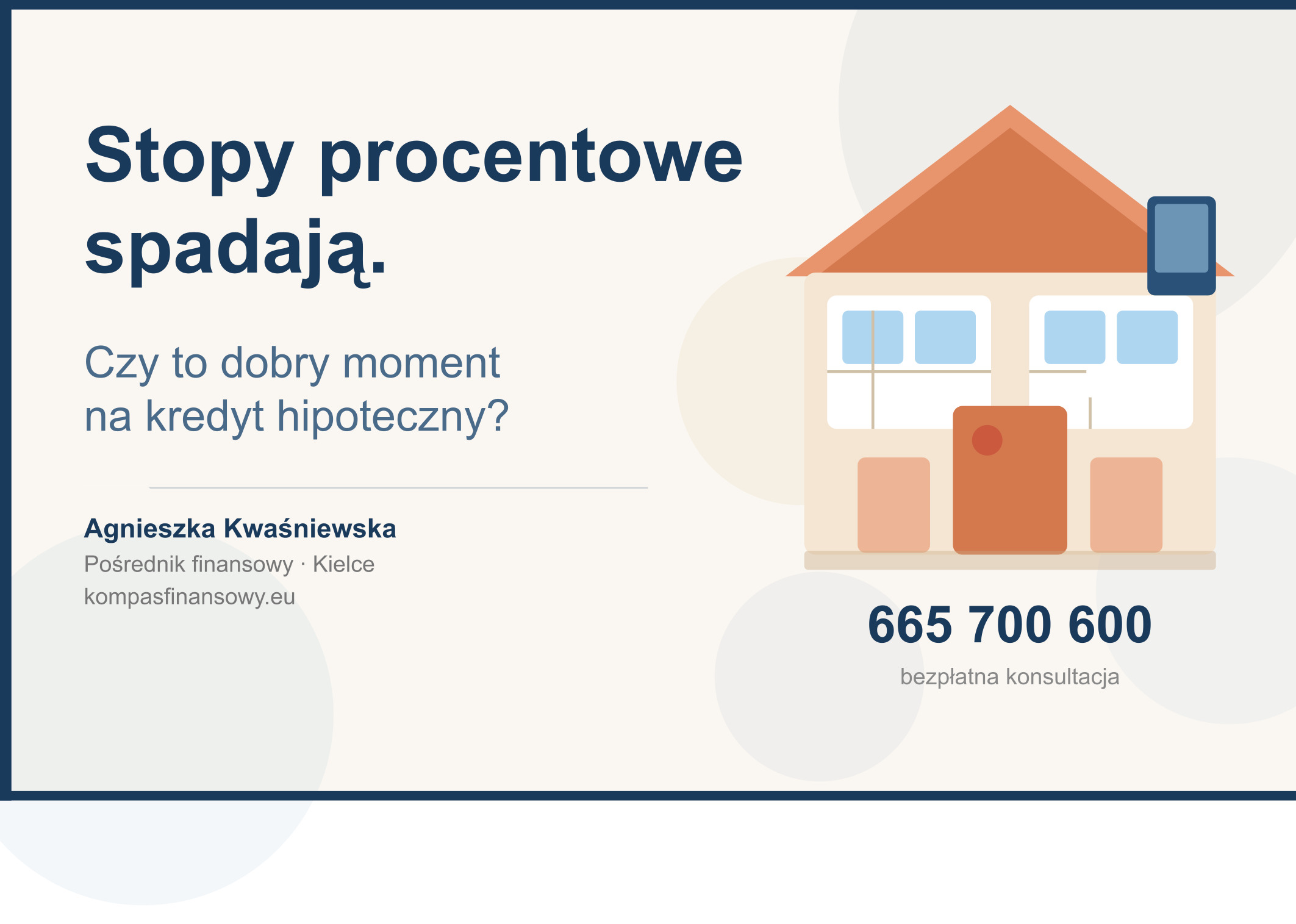 Stopy procentowe spadają.

Czy to dobry moment na kredyt hipoteczny?

Agnieszka Kwaśniewska
Pośrednik finansowy · Kielce
kompasfinansowy.eu

665 700 600
bezpłatna konsultacja